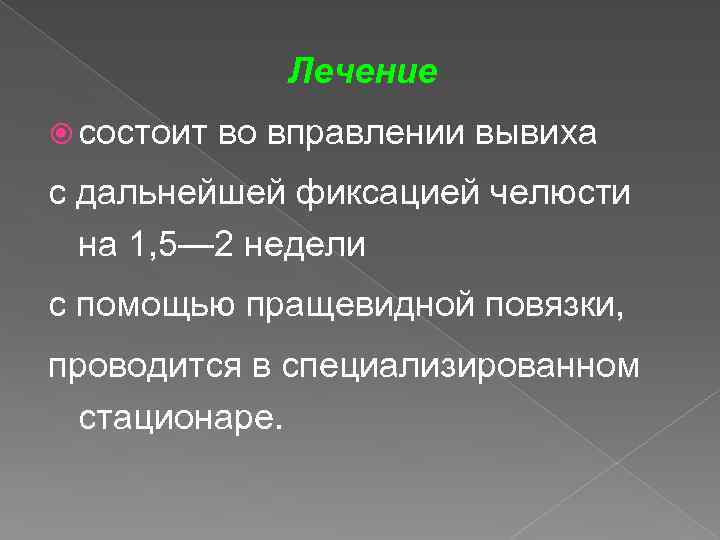 Лечение

состоит во вправлении вывиха

с дальнейшей фиксацией челюсти на 1,5—2 недели

с помощью пращевидной повязки,

проводится в специализированном стационаре.